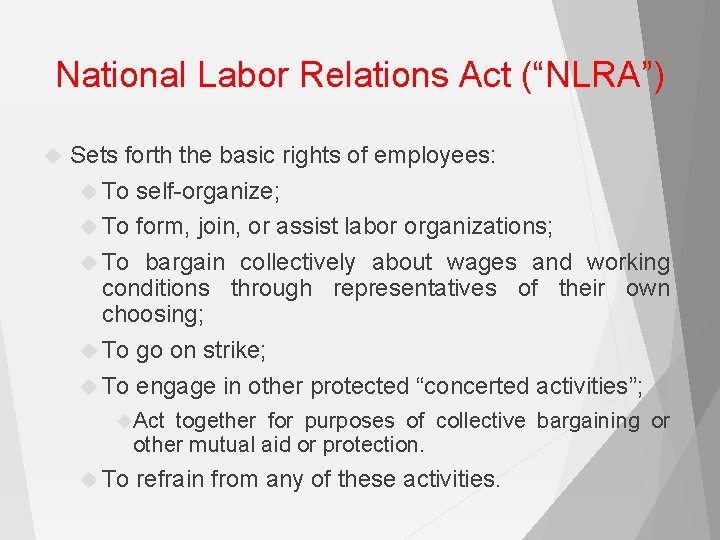 National Labor Relations Act (“NLRA”)

Sets forth the basic rights of employees:

To self-organize;

To form, join, or assist labor organizations;

To bargain collectively about wages and working conditions through representatives of their own choosing;

To go on strike;

To engage in other protected “concerted activities”;

Act together for purposes of collective bargaining or other mutual aid or protection.

To refrain from any of these activities.